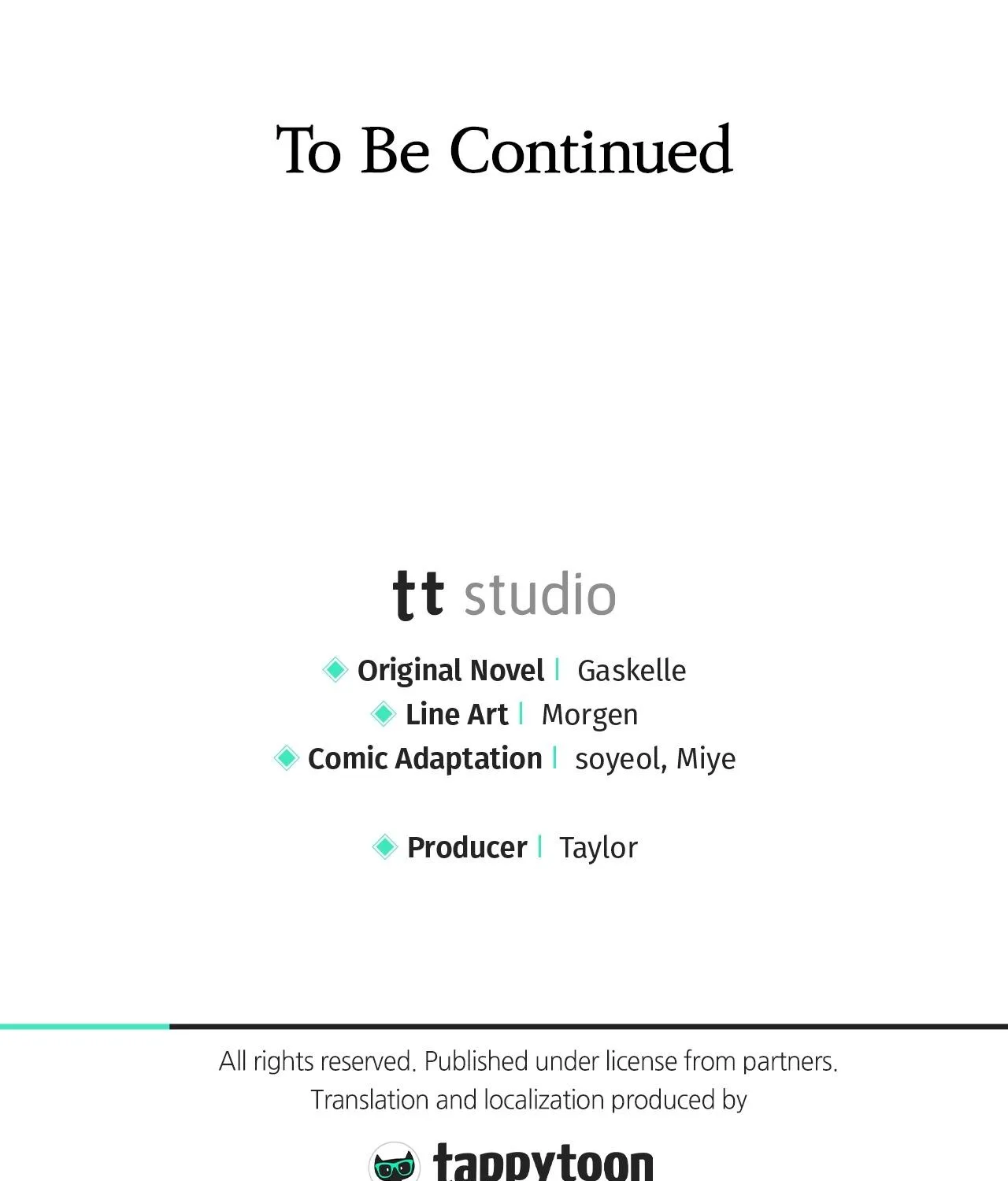 To Be Continued

tt studio

Original Novel | Gaskelle
Line Art | Morgen
Comic Adaptation | soyeol, Miye

Producer | Taylor

All rights reserved. Published under license from partners.
Translation and localization produced by

tappytoon